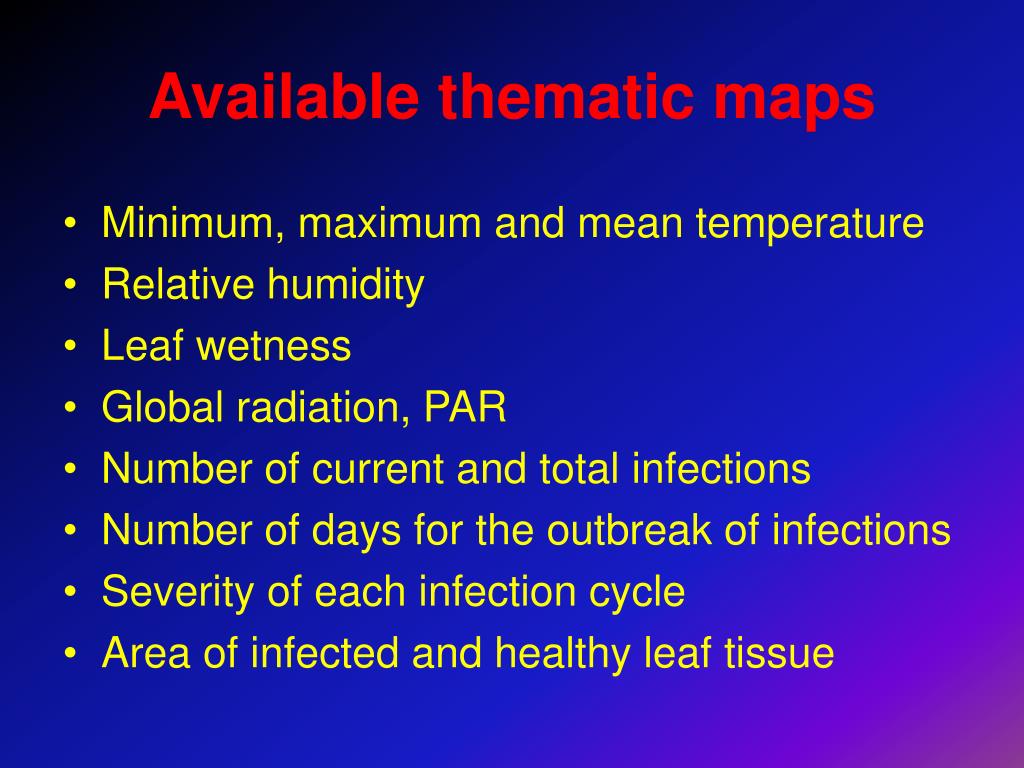 Available thematic maps

• Minimum, maximum and mean temperature
• Relative humidity
• Leaf wetness
• Global radiation, PAR
• Number of current and total infections
• Number of days for the outbreak of infections
• Severity of each infection cycle
• Area of infected and healthy leaf tissue